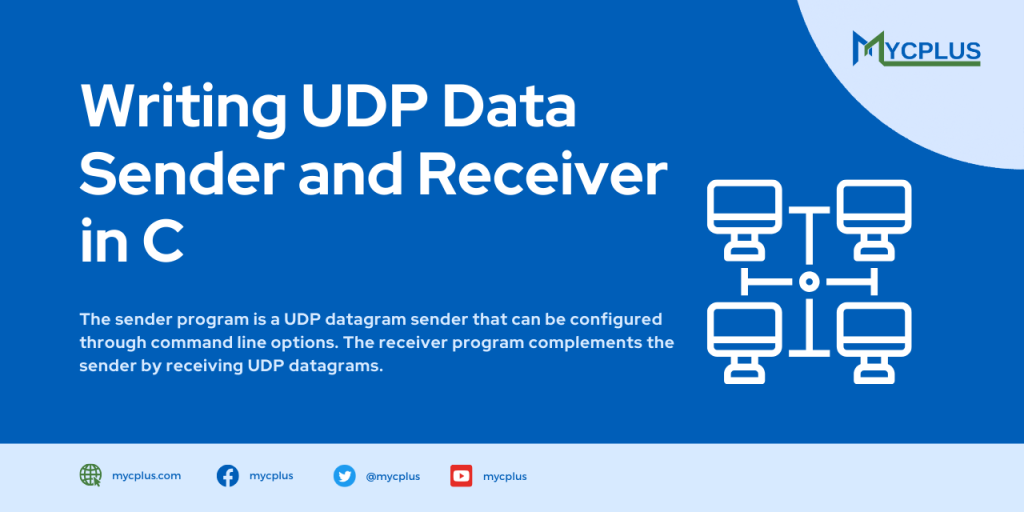 MYCPLUS

Writing UDP Data Sender and Receiver in C

The sender program is a UDP datagram sender that can be configured through command line options. The receiver program complements the sender by receiving UDP datagrams.

mycplus.com mycplus @mycplus mycplus